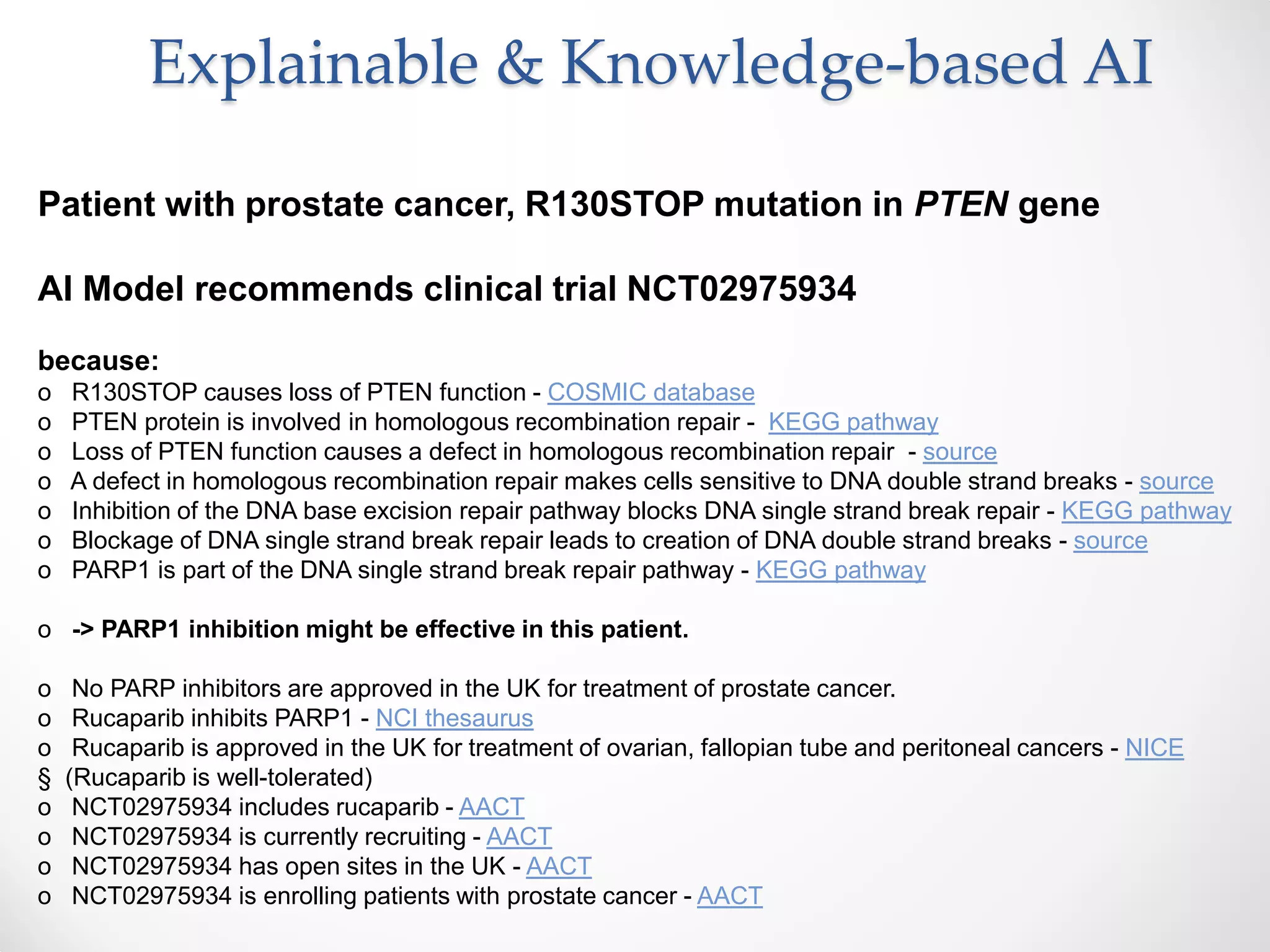 Explainable & Knowledge-based AI

Patient with prostate cancer, R130STOP mutation in PTEN gene

AI Model recommends clinical trial NCT02975934

because:
o R130STOP causes loss of PTEN function - COSMIC database
o PTEN protein is involved in homologous recombination repair - KEGG pathway
o Loss of PTEN function causes a defect in homologous recombination repair - source
o A defect in homologous recombination repair makes cells sensitive to DNA double strand breaks - source
o Inhibition of the DNA base excision repair pathway blocks DNA single strand break repair - KEGG pathway
o Blockage of DNA single strand break repair leads to creation of DNA double strand breaks - source
o PARP1 is part of the DNA single strand break repair pathway - KEGG pathway

o -> PARP1 inhibition might be effective in this patient.

o No PARP inhibitors are approved in the UK for treatment of prostate cancer.
o Rucaparib inhibits PARP1 - NCI thesaurus
o Rucaparib is approved in the UK for treatment of ovarian, fallopian tube and peritoneal cancers - NICE
§ (Rucaparib is well-tolerated)
o NCT02975934 includes rucaparib - AACT
o NCT02975934 is currently recruiting - AACT
o NCT02975934 has open sites in the UK - AACT
o NCT02975934 is enrolling patients with prostate cancer - AACT